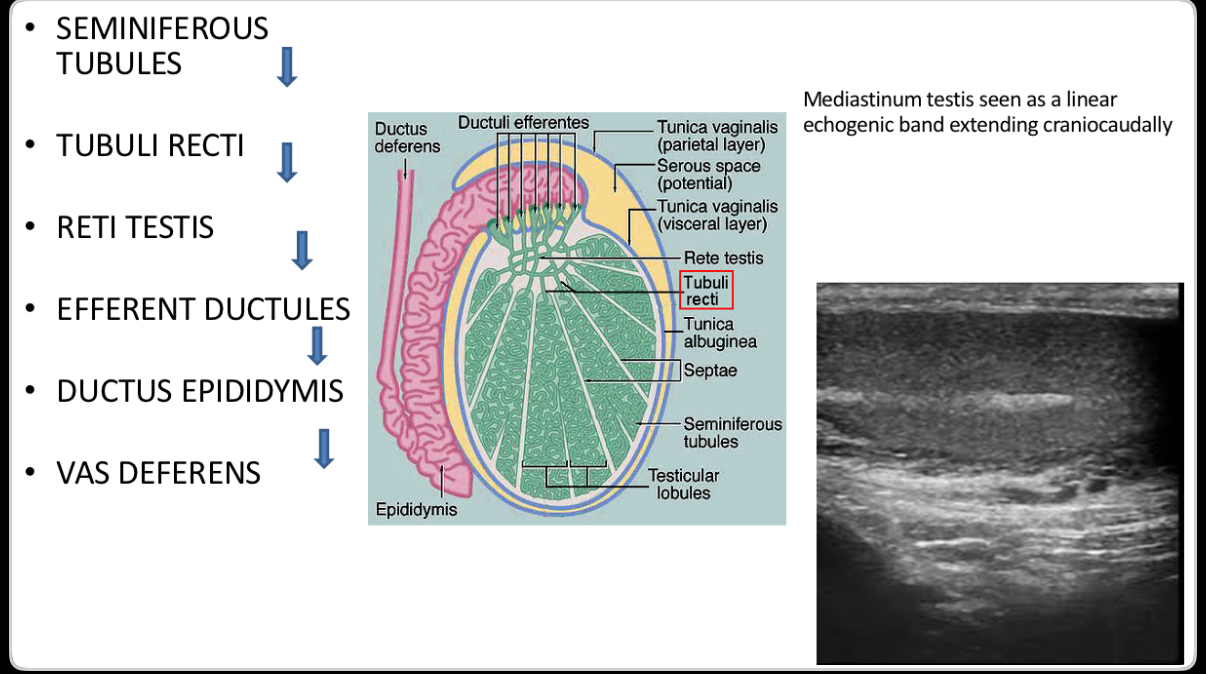 • SEMINIFEROUS TUBULES

• TUBULI RECTI

• RETI TESTIS

• EFFERENT DUCTULES

• DUCTUS EPIDIDYMIS

• VAS DEFERENS

Ductus deferens

Ductuli efferentes

Tunica vaginalis (parietal layer)

Serous space (potential)

Tunica vaginalis (visceral layer)

Rete testis

Tubuli recti

Tunica albuginea

Septae

Seminiferous tubules

Testicular lobules

Epididymis

Mediastinum testis seen as a linear echogenic band extending craniocaudally